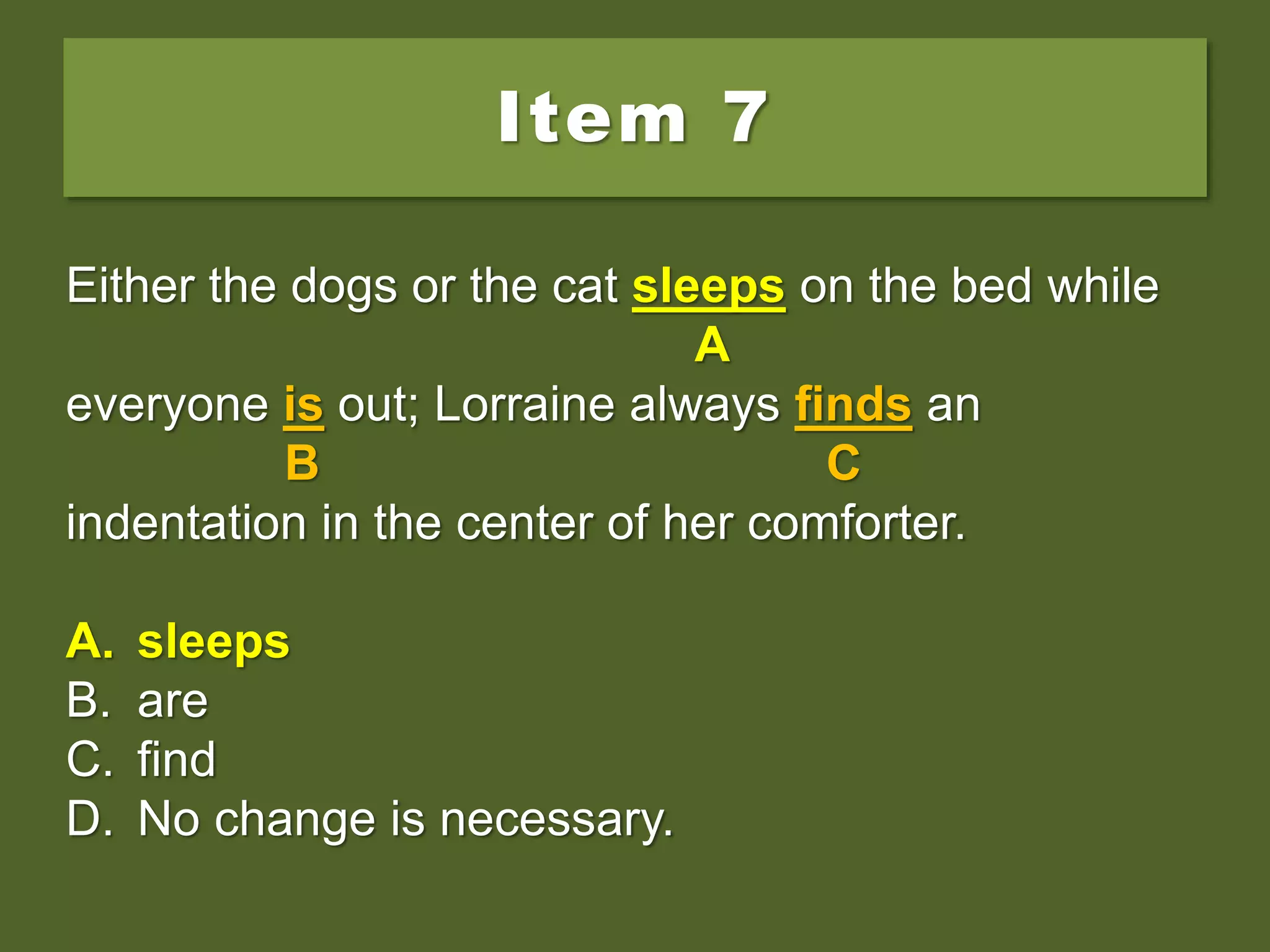 Item 7

Either the dogs or the cat sleeps on the bed while
A
everyone is out; Lorraine always finds an
B C
indentation in the center of her comforter.

A. sleeps
B. are
C. find
D. No change is necessary.